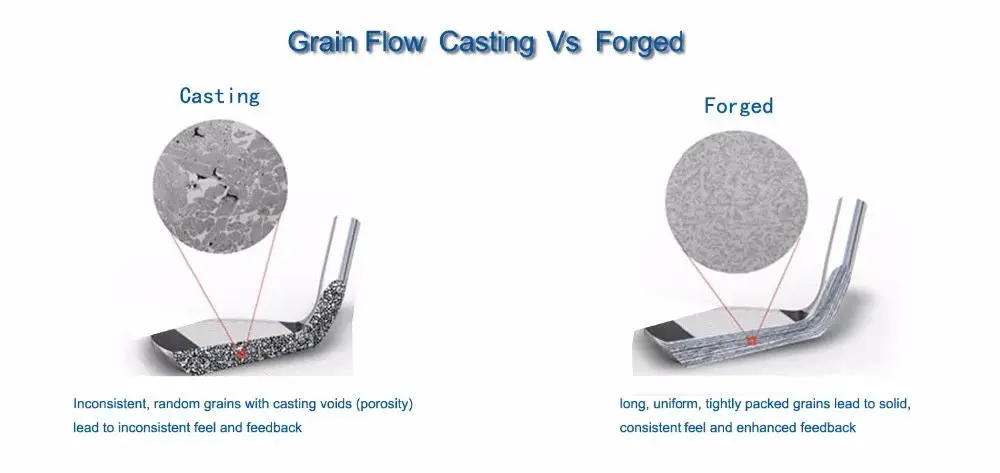 Grain Flow Casting Vs Forged

Casting

Inconsistent, random grains with casting voids (porosity) lead to inconsistent feel and feedback

Forged

long, uniform, tightly packed grains lead to solid, consistent feel and enhanced feedback